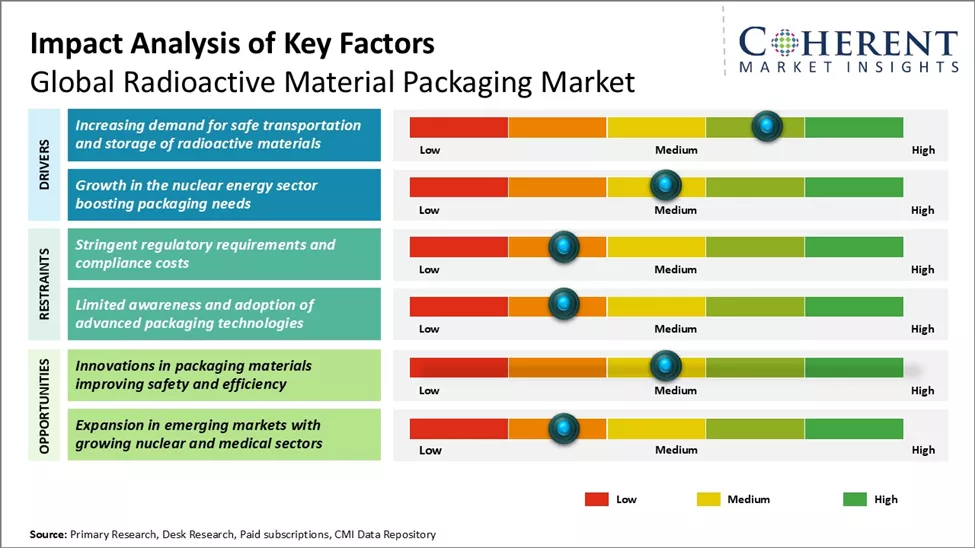 Impact Analysis of Key Factors
Global Radioactive Material Packaging Market

COHERENT
MARKET INSIGHTS

DRIVERS

Increasing demand for safe transportation and storage of radioactive materials

Low Medium High

Growth in the nuclear energy sector boosting packaging needs

Low Medium High

RESTRAINTS

Stringent regulatory requirements and compliance costs

Low Medium High

Limited awareness and adoption of advanced packaging technologies

Low Medium High

OPPORTUNITIES

Innovations in packaging materials improving safety and efficiency

Low Medium High

Expansion in emerging markets with growing nuclear and medical sectors

Low Medium High

Low Medium High

Source: Primary Research, Desk Research, Paid subscriptions, CMI Data Repository